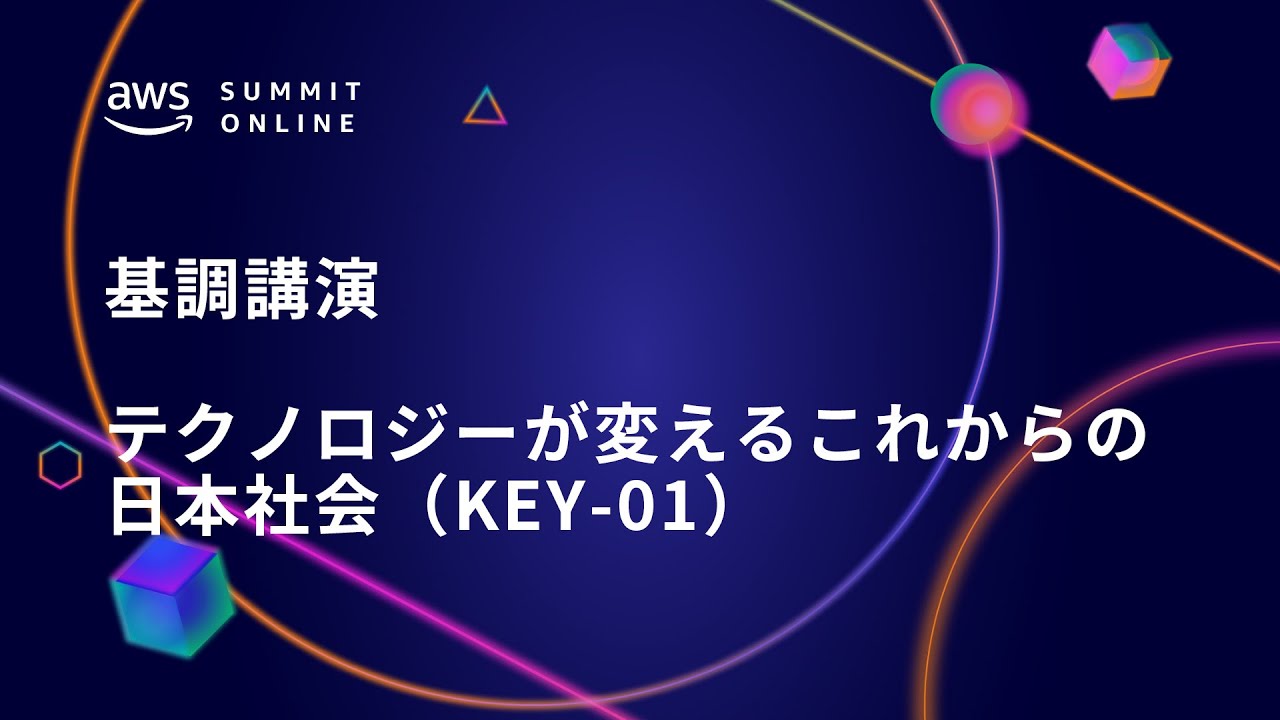 aws SUMMIT ONLINE

基調講演

テクノロジーが変えるこれからの日本社会（KEY-01）